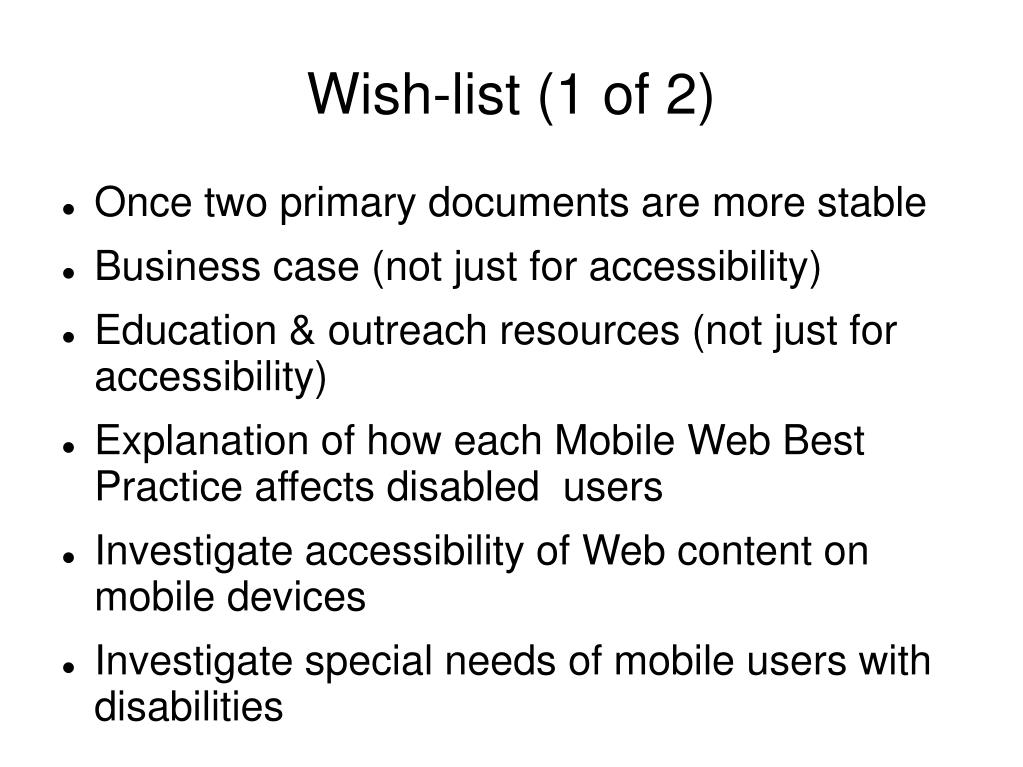 Wish-list (1 of 2)

- Once two primary documents are more stable
- Business case (not just for accessibility)
- Education & outreach resources (not just for accessibility)
- Explanation of how each Mobile Web Best Practice affects disabled  users
- Investigate accessibility of Web content on mobile devices
- Investigate special needs of mobile users with disabilities